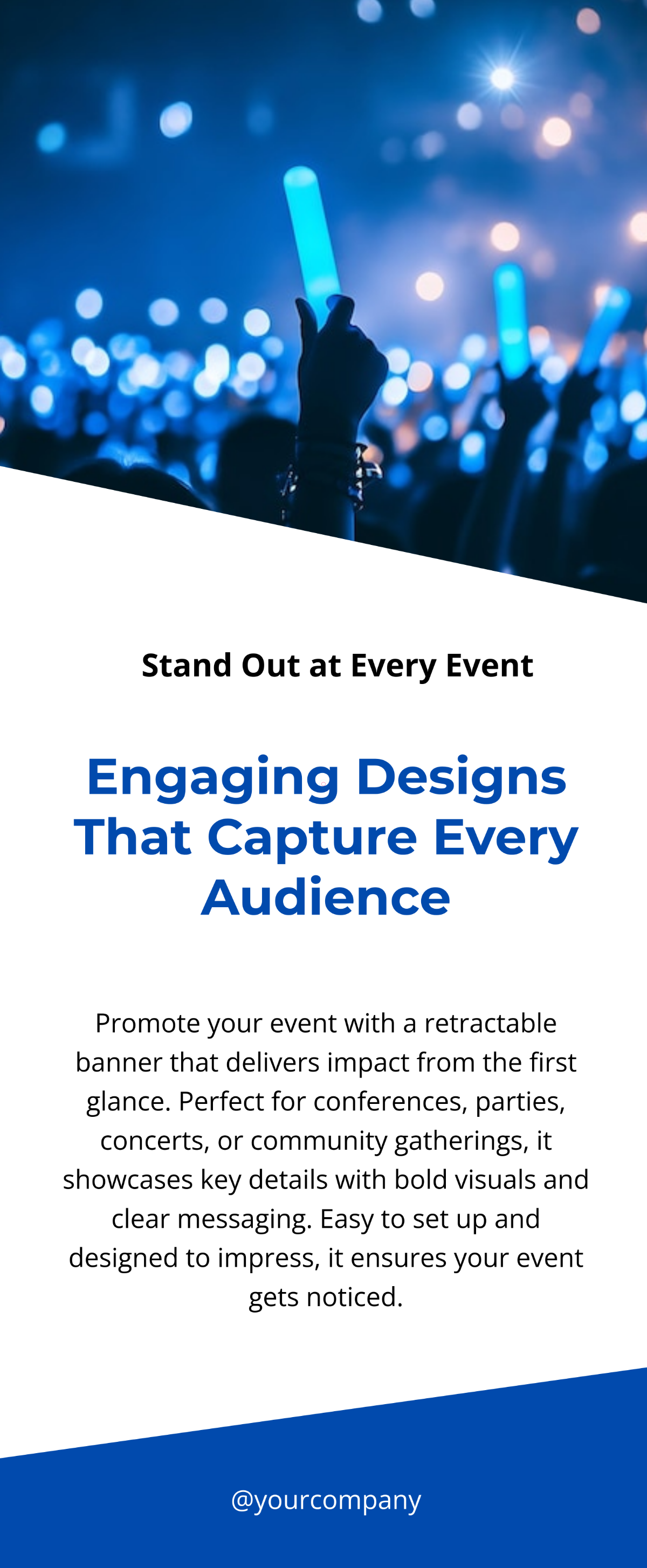 Stand Out at Every Event

Engaging Designs That Capture Every Audience

Promote your event with a retractable banner that delivers impact from the first glance. Perfect for conferences, parties, concerts, or community gatherings, it showcases key details with bold visuals and clear messaging. Easy to set up and designed to impress, it ensures your event gets noticed.

@yourcompany